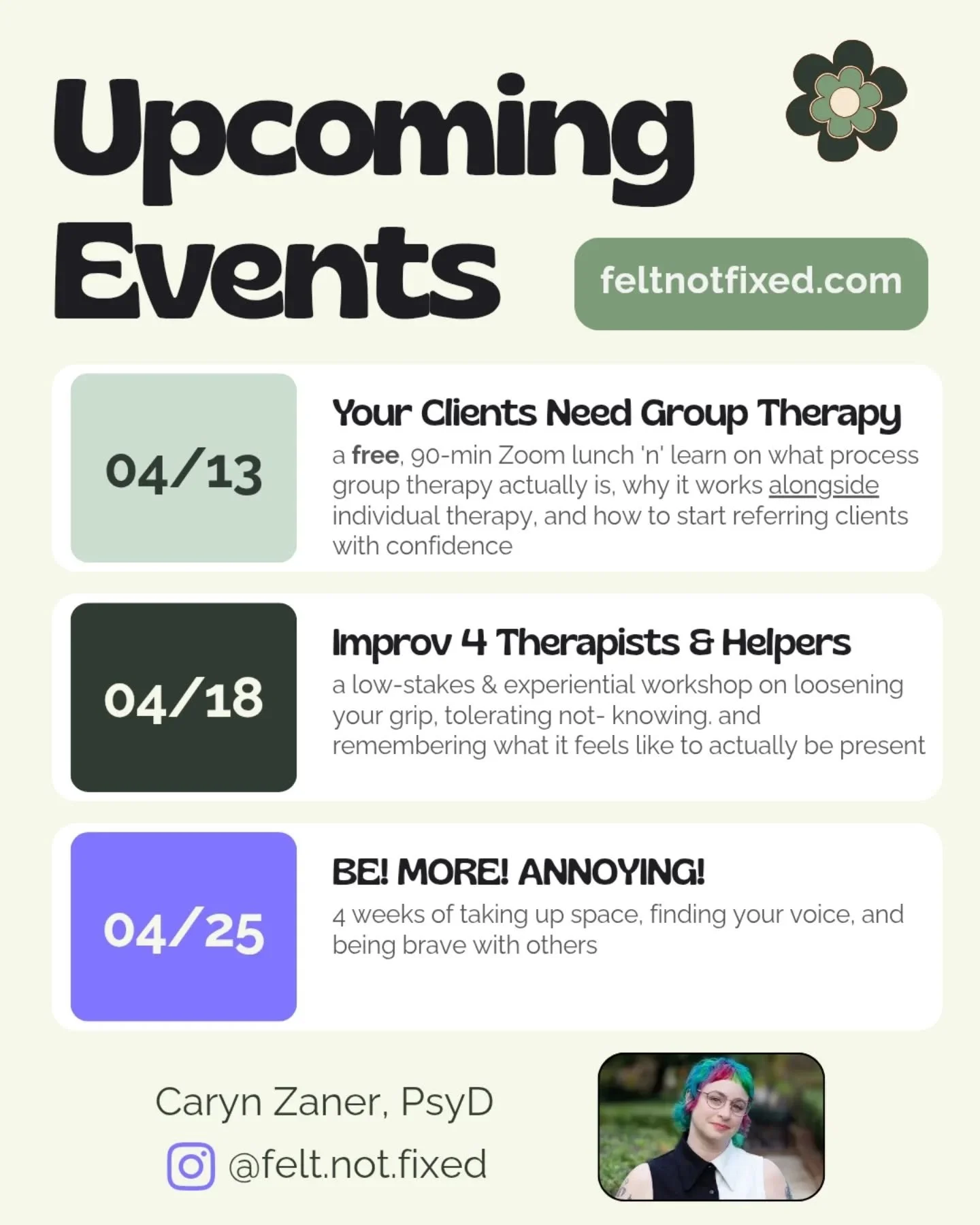 Upcoming Events

feltnotfixed.com

04/13

Your Clients Need Group Therapy

a free, 90-min Zoom lunch 'n' learn on what process group therapy actually is, why it works alongside individual therapy, and how to start referring clients with confidence

04/18

Improv 4 Therapists & Helpers

a low-stakes & experiential workshop on loosening your grip, tolerating not- knowing. and remembering what it feels like to actually be present

04/25

BE! MORE! ANNOYING!

4 weeks of taking up space, finding your voice, and being brave with others

Caryn Zaner, PsyD

@felt.not.fixed